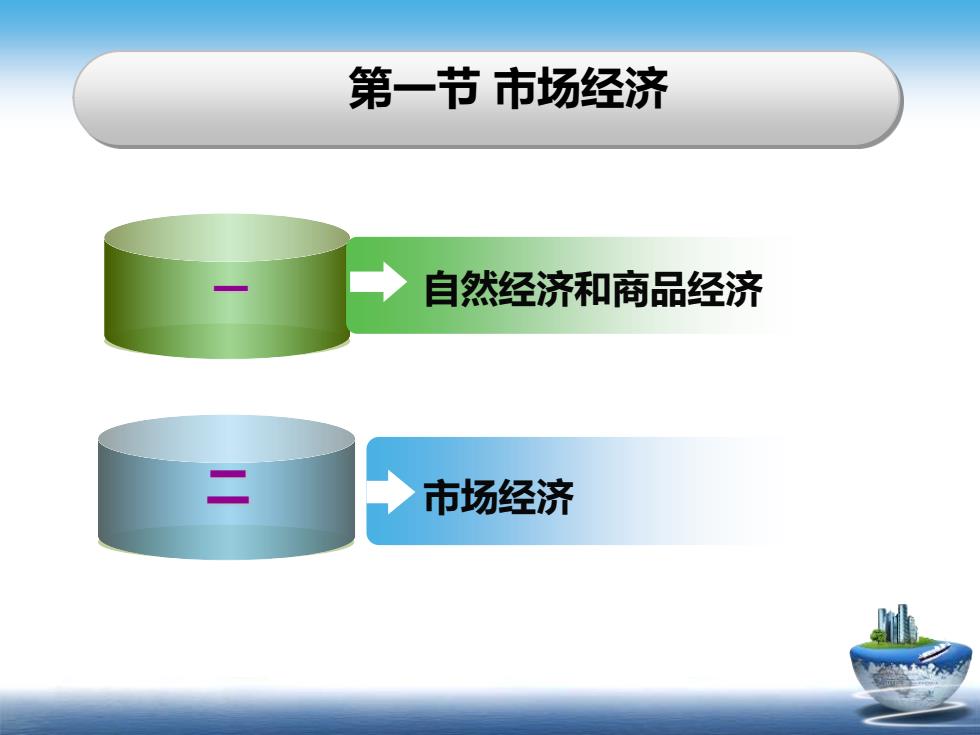 第一节 市场经济

一

自然经济和商品经济

二

市场经济